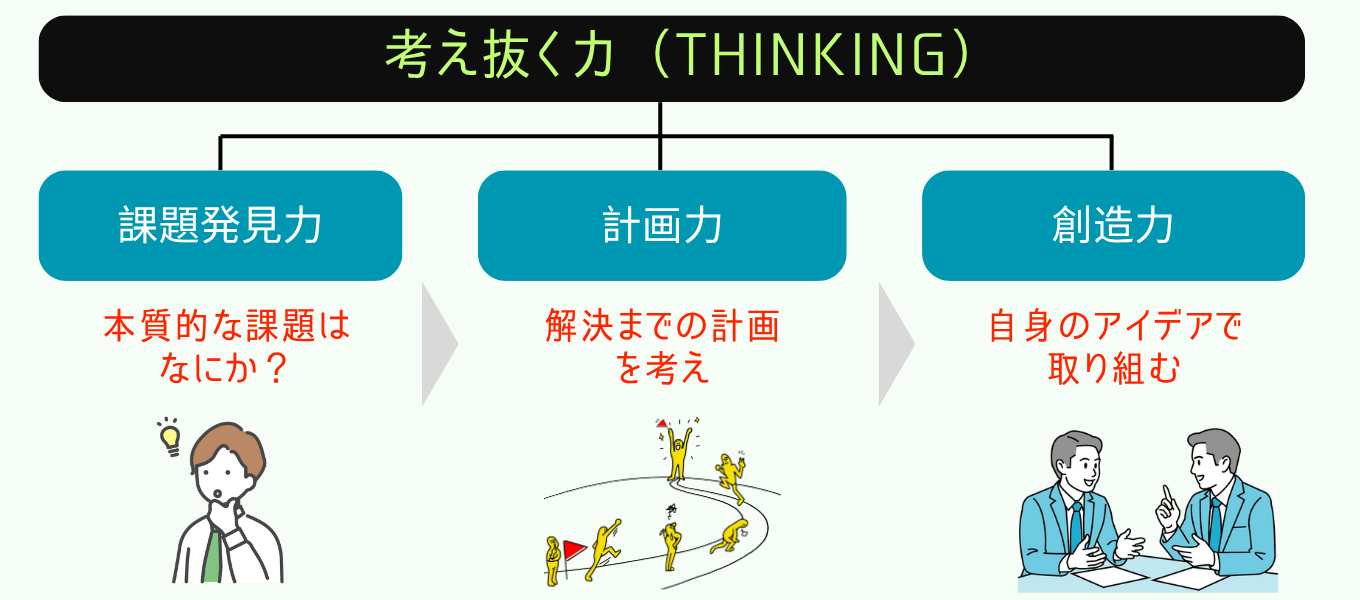 考え抜く力（THINKING）

課題発見力

本質的な課題はなにか？

計画力

解決までの計画を考え

創造力

自身のアイデアで取り組む